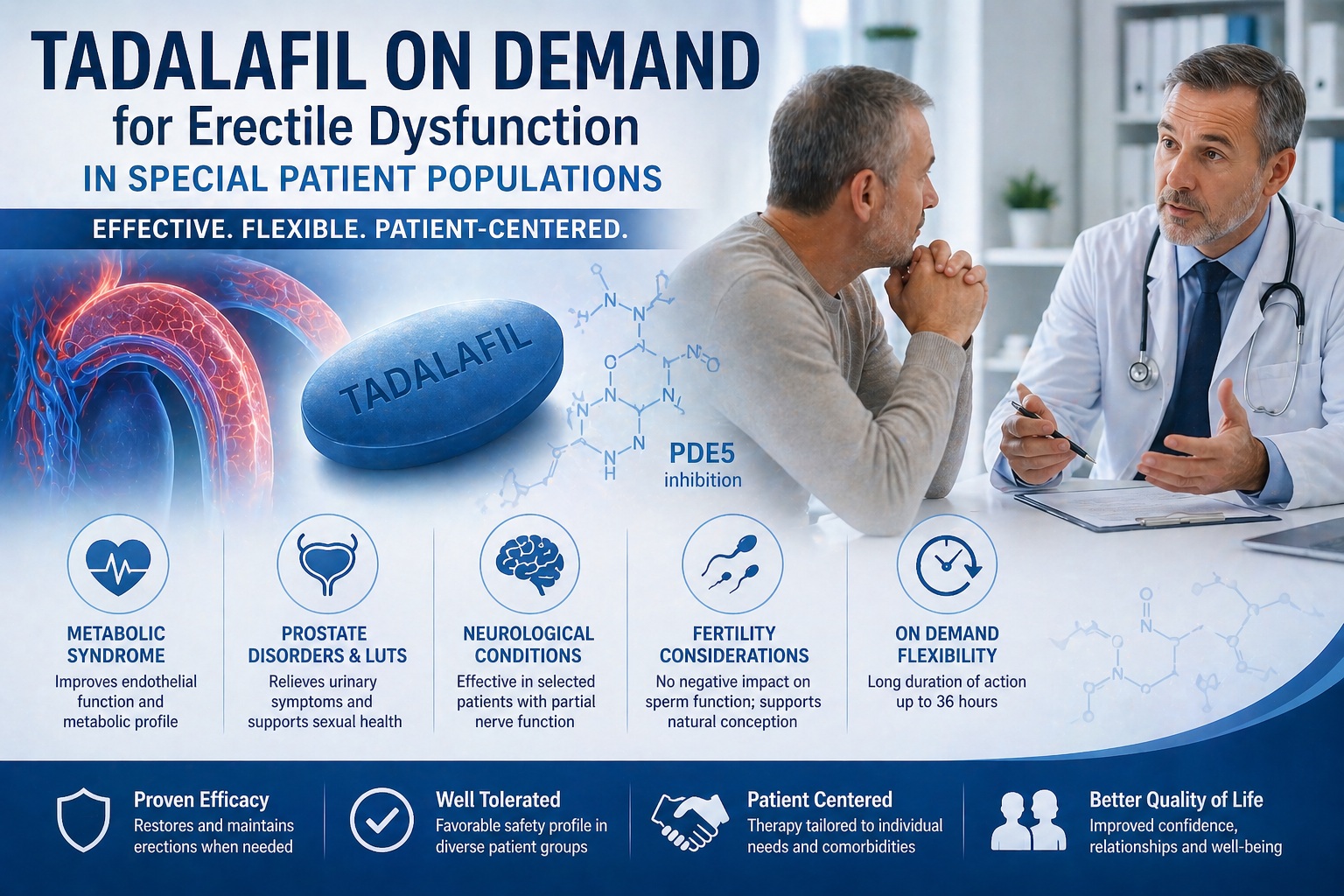 TADALAFIL ON DEMAND
for Erectile Dysfunction
IN SPECIAL PATIENT POPULATIONS

EFFECTIVE. FLEXIBLE. PATIENT-CENTERED.

TADALAFIL

PDE5 inhibition

METABOLIC SYNDROME
Improves endothelial function and metabolic profile

PROSTATE DISORDERS & LUTS
Relieves urinary symptoms and supports sexual health

NEUROLOGICAL CONDITIONS
Effective in selected patients with partial nerve function

FERTILITY CONSIDERATIONS
No negative impact on sperm function; supports natural conception

ON DEMAND FLEXIBILITY
Long duration of action up to 36 hours

Proven Efficacy
Restores and maintains erections when needed

Well Tolerated
Favorable safety profile in diverse patient groups

Patient Centered
Therapy tailored to individual needs and comorbidities

Better Quality of Life
Improved confidence, relationships and well-being